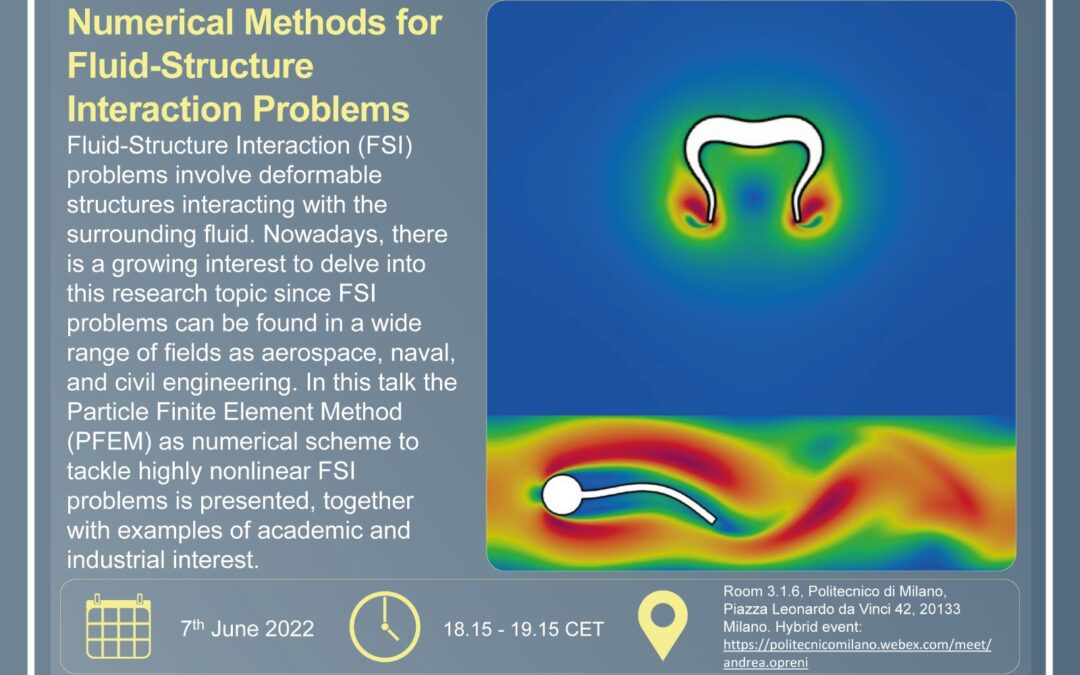 Numerical Methods for Fluid-Structure Interaction Problems

Fluid-Structure Interaction (FSI) problems involve deformable structures interacting with the surrounding fluid. Nowadays, there is a growing interest to delve into this research topic since FSI problems can be found in a wide range of fields as aerospace, naval, and civil engineering. In this talk the Particle Finite Element Method (PFEM) as numerical scheme to tackle highly nonlinear FSI problems is presented, together with examples of academic and industrial interest.

7$^{th}$ June 2022

18.15 - 19.15 CET

Room 3.1.6, Politecnico di Milano, Piazza Leonardo da Vinci 42, 20133 Milano. Hybrid event: https://politecnicomilano.webex.com/meet/andrea.opreni